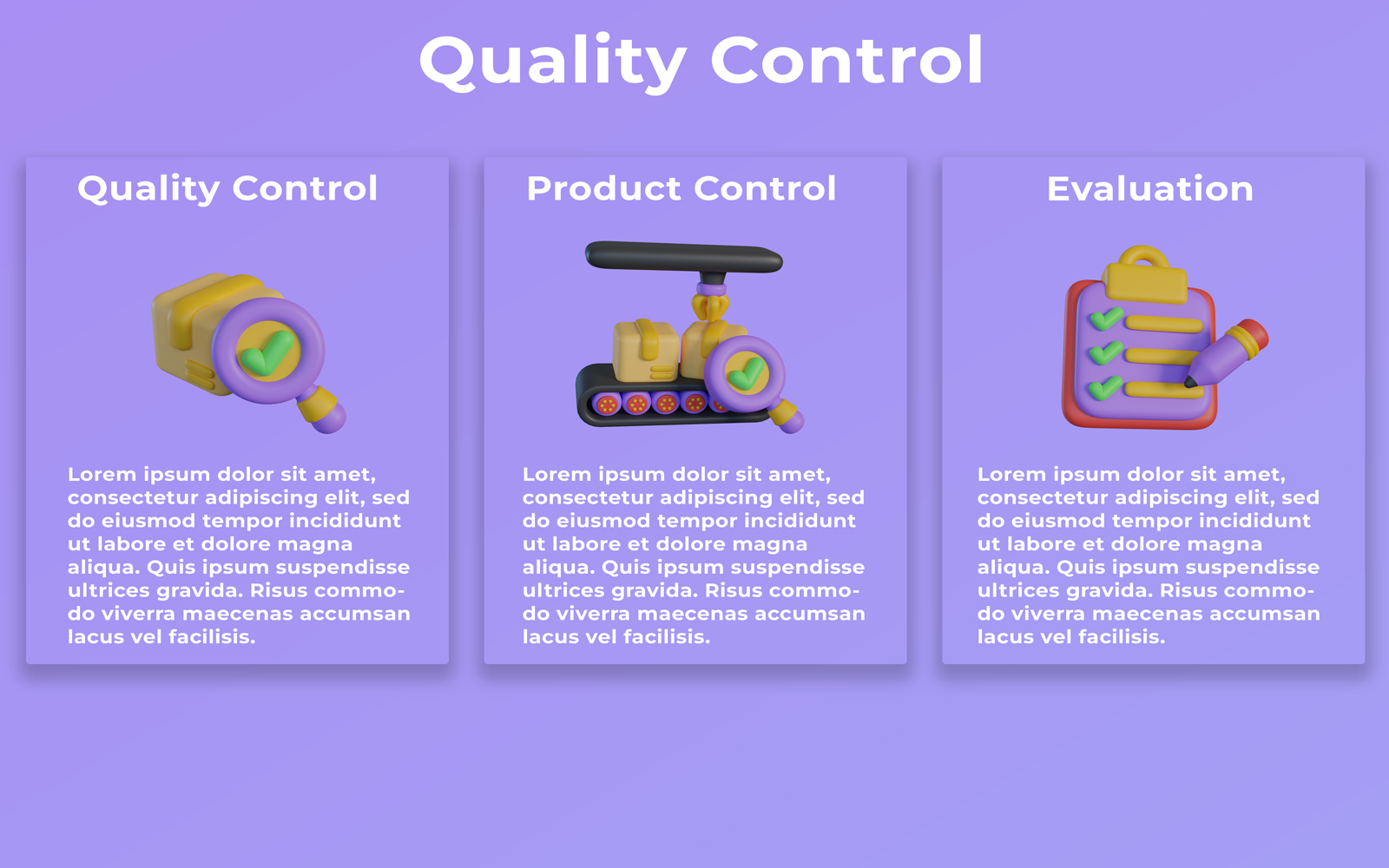 Quality Control

Quality Control

Lorem ipsum dolor sit amet, consectetur adipiscing elit, sed do eiusmod tempor incididunt ut labore et dolore magna aliqua. Quis ipsum suspendisse ultrices gravida. Risus commodo viverra maecenas accumsan lacus vel facilisis.

Product Control

Lorem ipsum dolor sit amet, consectetur adipiscing elit, sed do eiusmod tempor incididunt ut labore et dolore magna aliqua. Quis ipsum suspendisse ultrices gravida. Risus commodo viverra maecenas accumsan lacus vel facilisis.

Evaluation

Lorem ipsum dolor sit amet, consectetur adipiscing elit, sed do eiusmod tempor incididunt ut labore et dolore magna aliqua. Quis ipsum suspendisse ultrices gravida. Risus commodo viverra maecenas accumsan lacus vel facilisis.